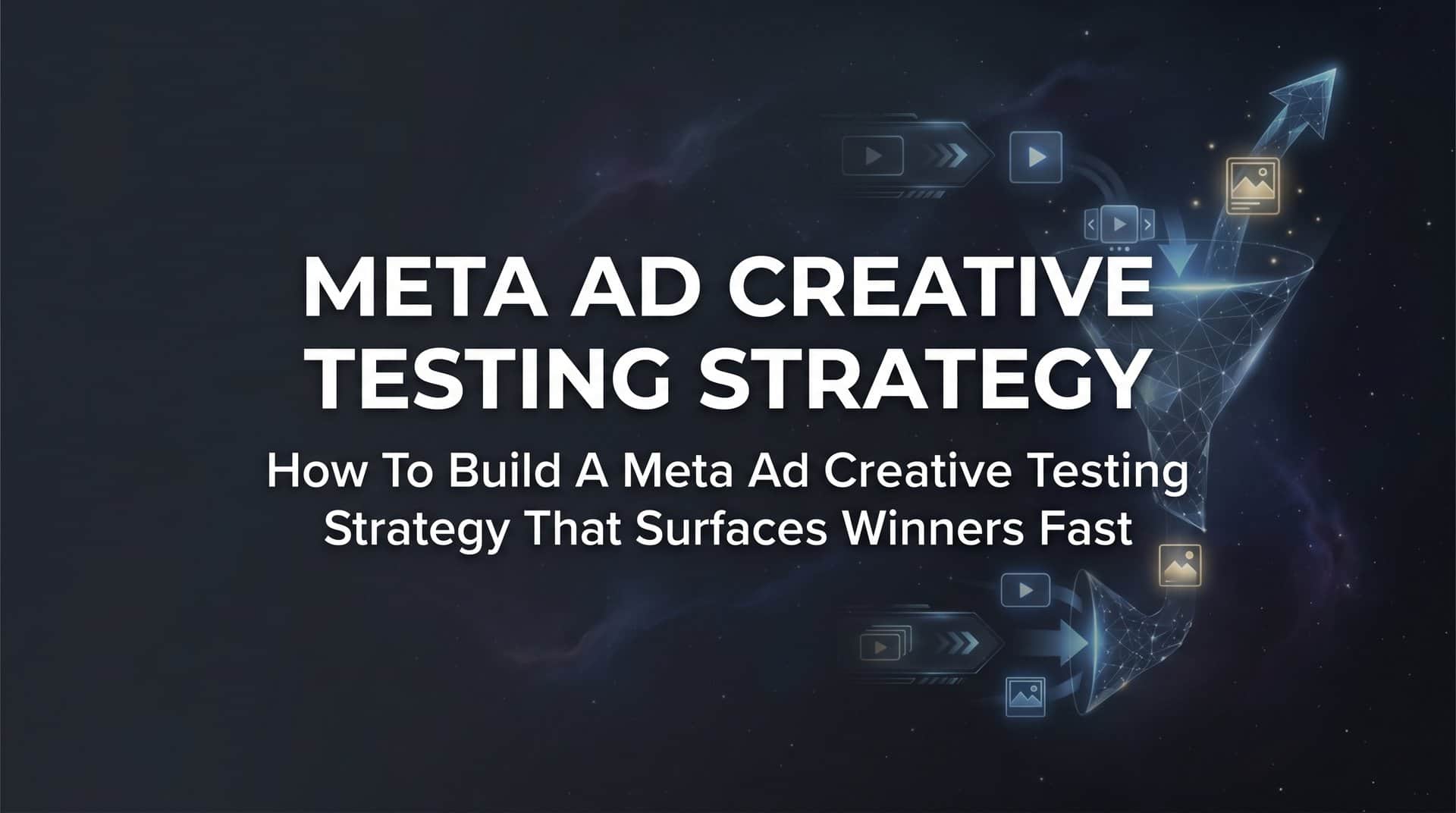 META AD CREATIVE TESTING STRATEGY

How To Build A Meta Ad Creative Testing Strategy That Surfaces Winners Fast